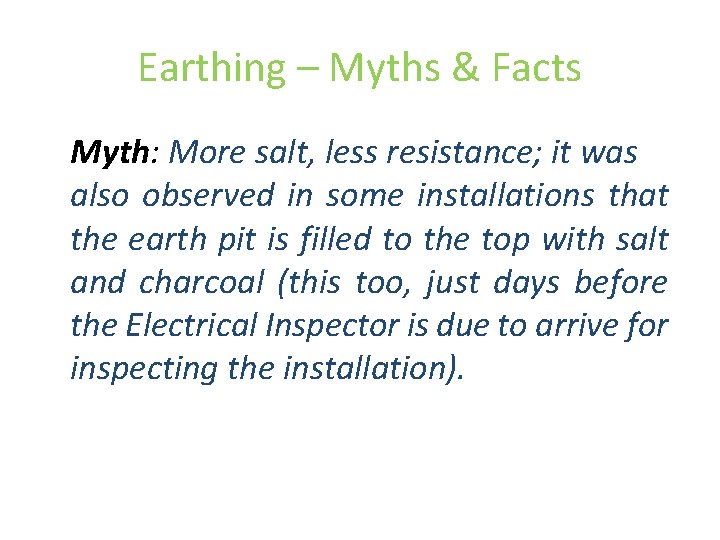 Earthing – Myths & Facts

Myth: More salt, less resistance; it was also observed in some installations that the earth pit is filled to the top with salt and charcoal (this too, just days before the Electrical Inspector is due to arrive for inspecting the installation).